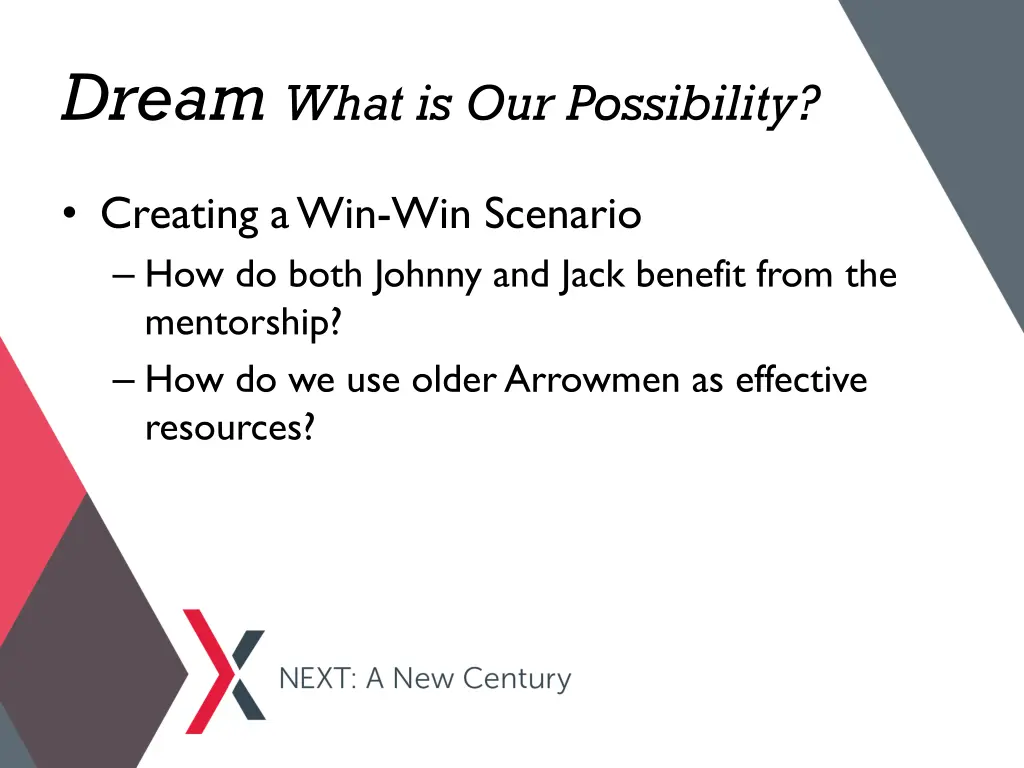 Dream What is Our Possibility?

• Creating a Win-Win Scenario
– How do both Johnny and Jack benefit from the mentorship?
– How do we use older Arrowmen as effective resources?

NEXT: A New Century